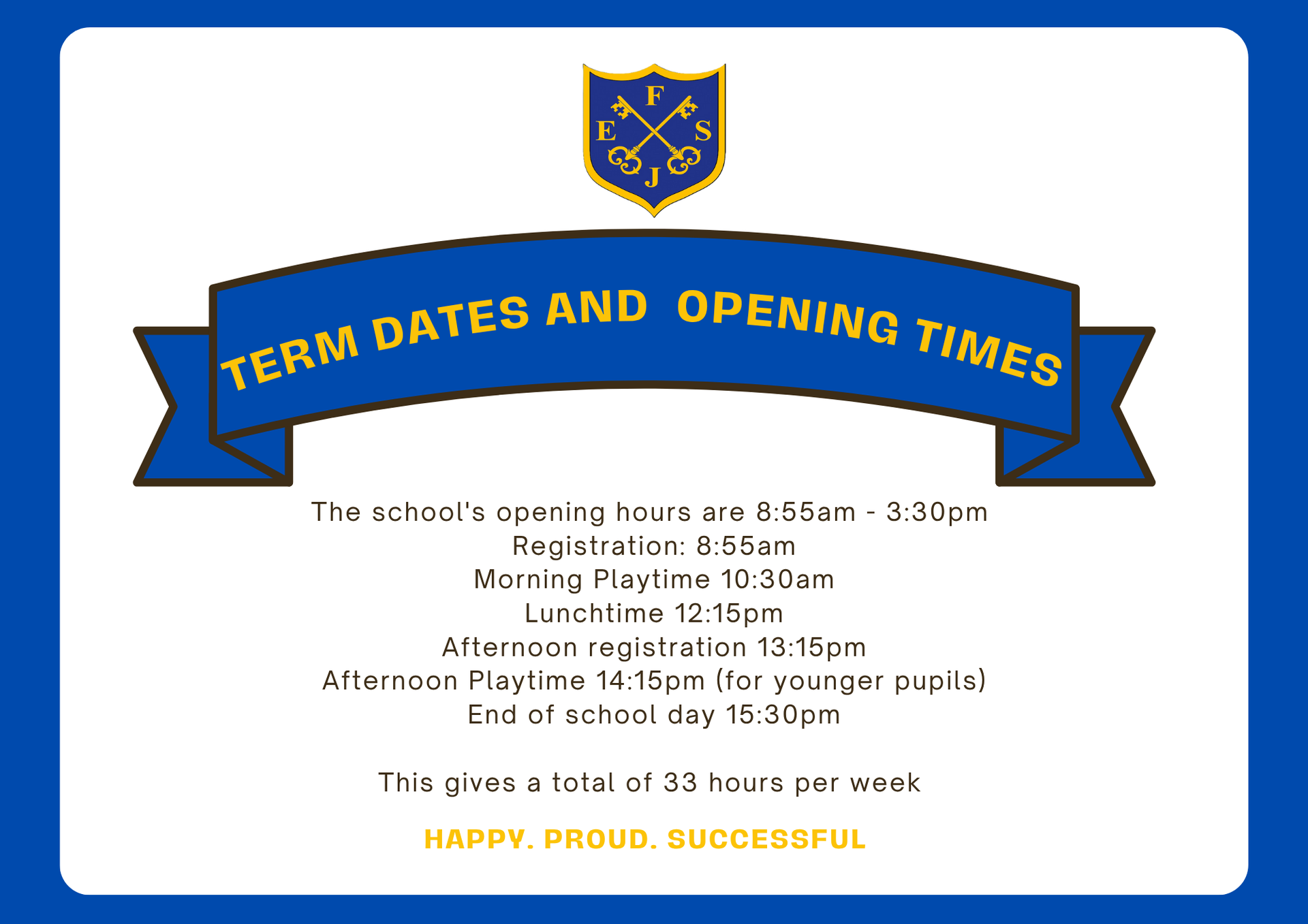 F
E S
J

TERM DATES AND OPENING TIMES

The school's opening hours are 8:55am - 3:30pm
Registration: 8:55am
Morning Playtime 10:30am
Lunchtime 12:15pm
Afternoon registration 13:15pm
Afternoon Playtime 14:15pm (for younger pupils)
End of school day 15:30pm

This gives a total of 33 hours per week

HAPPY. PROUD. SUCCESSFUL